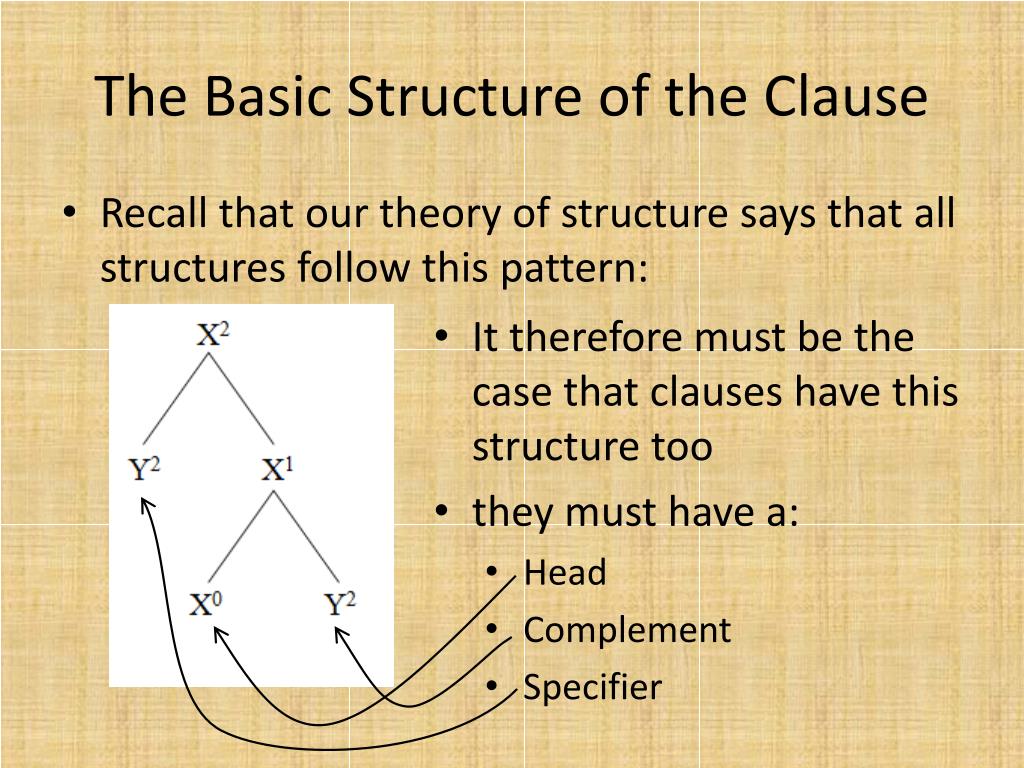 The Basic Structure of the Clause

• Recall that our theory of structure says that all structures follow this pattern:

$X^2$

$Y^2$ $X^1$

$X^0$ $Y^2$

• It therefore must be the case that clauses have this structure too
• they must have a:
 • Head
 • Complement
 • Specifier